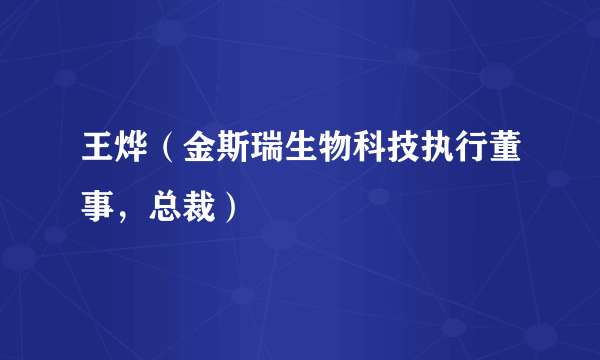 王烨（金斯瑞生物科技执行董事，总裁）